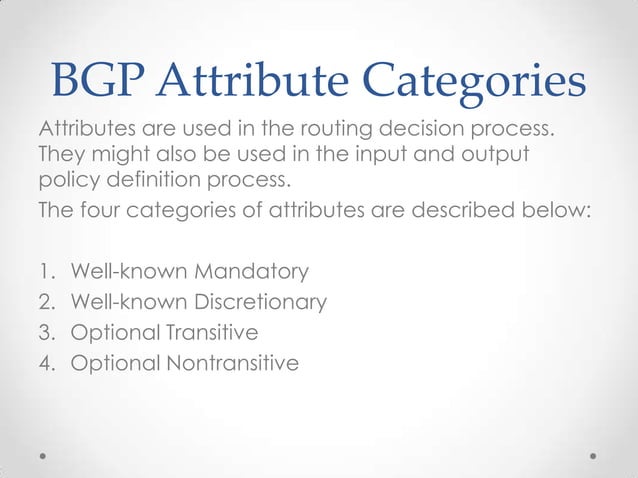 BGP Attribute Categories

Attributes are used in the routing decision process. They might also be used in the input and output policy definition process.

The four categories of attributes are described below:

1. Well-known Mandatory
2. Well-known Discretionary
3. Optional Transitive
4. Optional Nontransitive